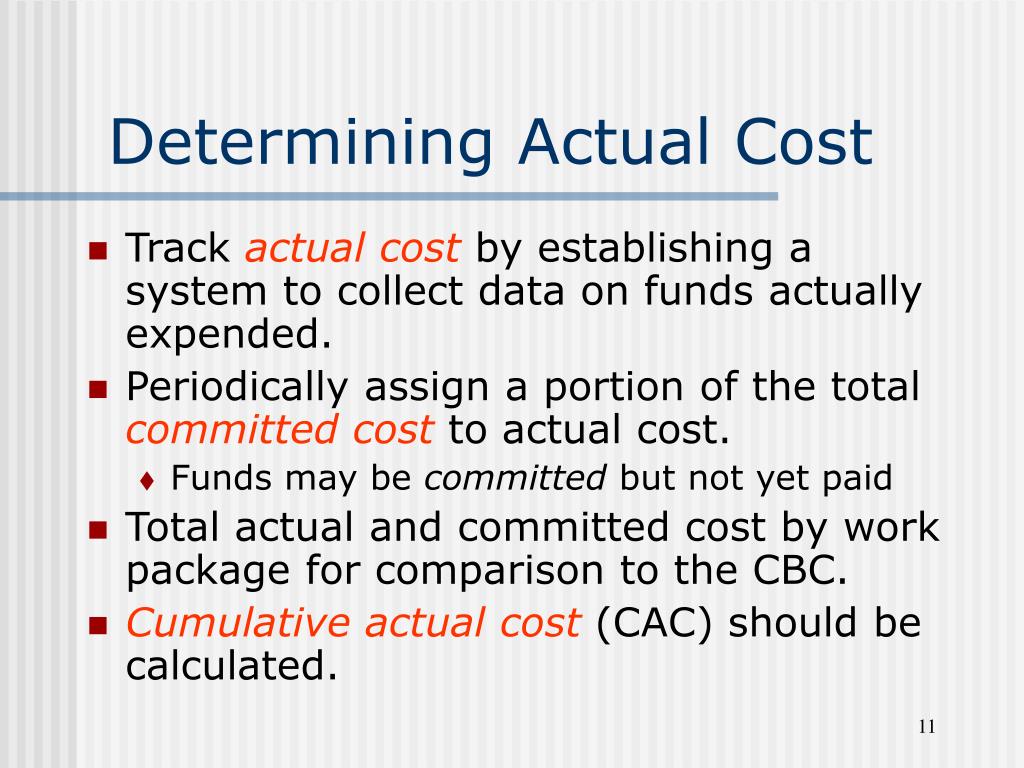 Determining Actual Cost

Track actual cost by establishing a system to collect data on funds actually expended.

Periodically assign a portion of the total committed cost to actual cost.

Funds may be committed but not yet paid

Total actual and committed cost by work package for comparison to the CBC.

Cumulative actual cost (CAC) should be calculated.

11